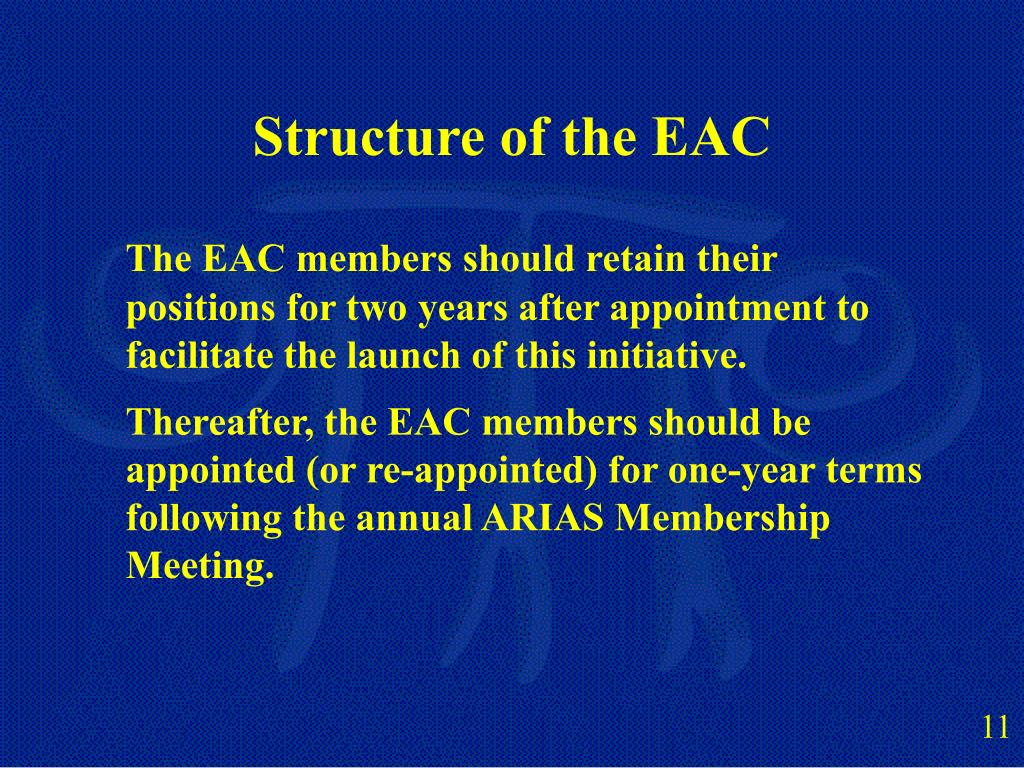 Structure of the EAC

The EAC members should retain their positions for two years after appointment to facilitate the launch of this initiative.

Thereafter, the EAC members should be appointed (or re-appointed) for one-year terms following the annual ARIAS Membership Meeting.

11